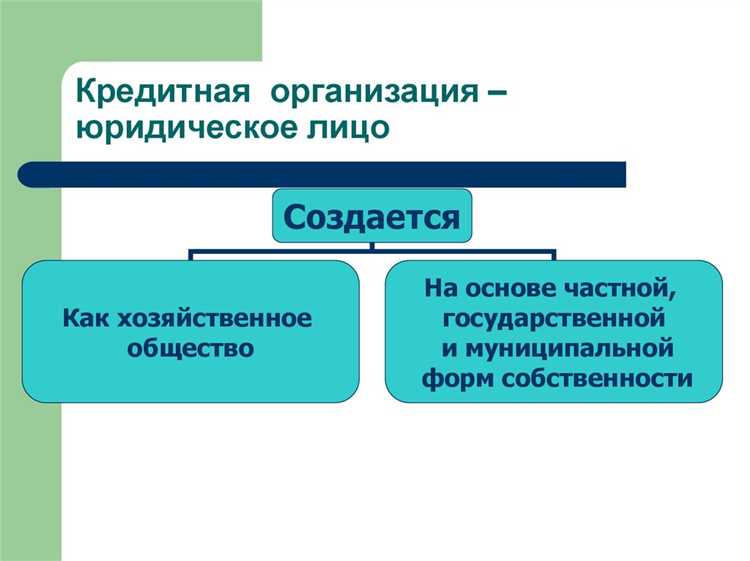 Кредитная организация – юридическое лицо

Создается

Как хозяйственное общество

На основе частной, государственной и муниципальной форм собственности